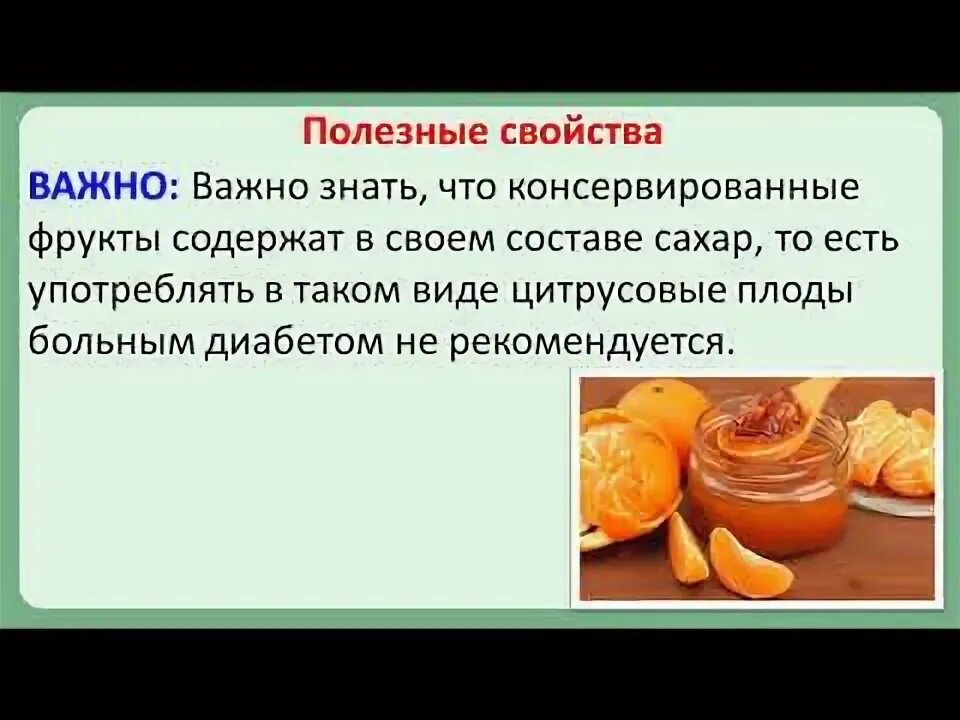 Полезные свойства

ВАЖНО: Важно знать, что консервированные фрукты содержат в своем составе сахар, то есть употреблять в таком виде цитрусовые плоды больным диабетом не рекомендуется.